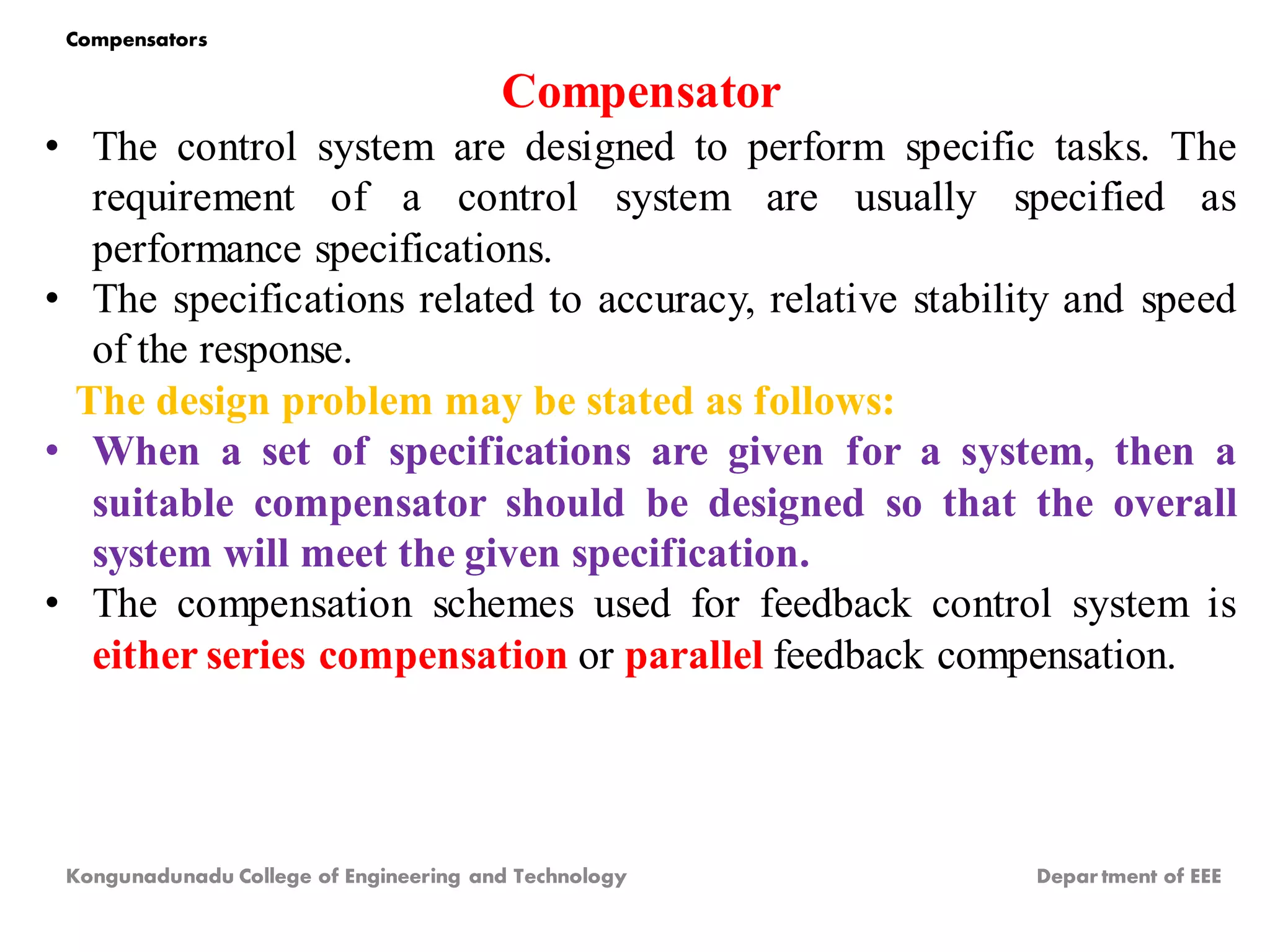 Compensators

Compensator

• The control system are designed to perform specific tasks. The requirement of a control system are usually specified as performance specifications.

• The specifications related to accuracy, relative stability and speed of the response.

The design problem may be stated as follows:

• When a set of specifications are given for a system, then a suitable compensator should be designed so that the overall system will meet the given specification.

• The compensation schemes used for feedback control system is either series compensation or parallel feedback compensation.

Kongunadunadu College of Engineering and Technology

Department of EEE